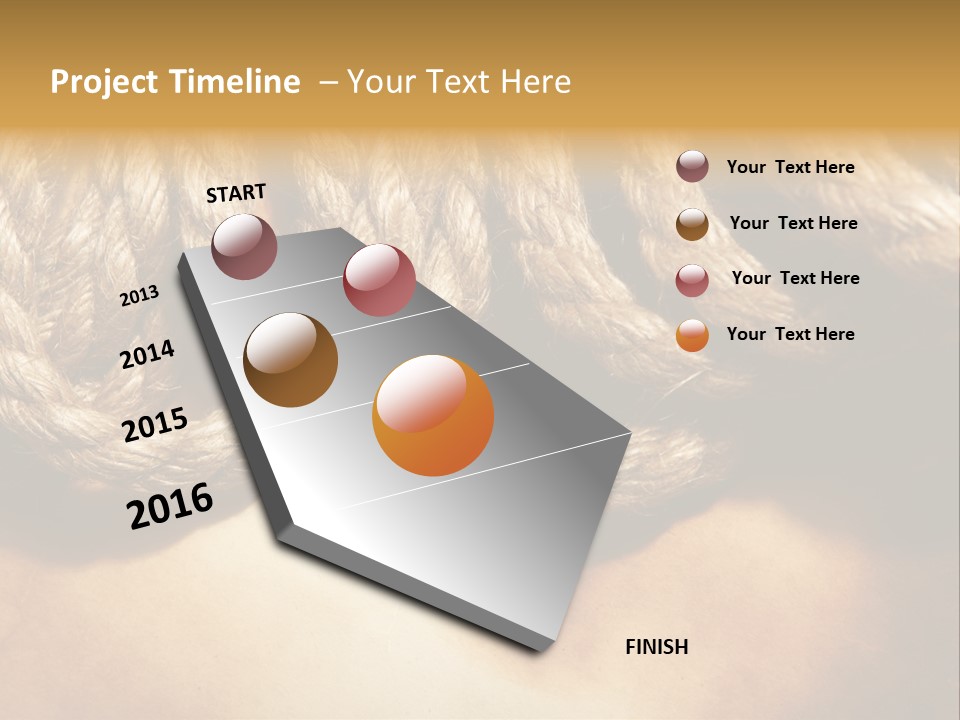 Project Timeline – Your Text Here

START

2013

2014

2015

2016

FINISH

Your Text Here

Your Text Here

Your Text Here

Your Text Here